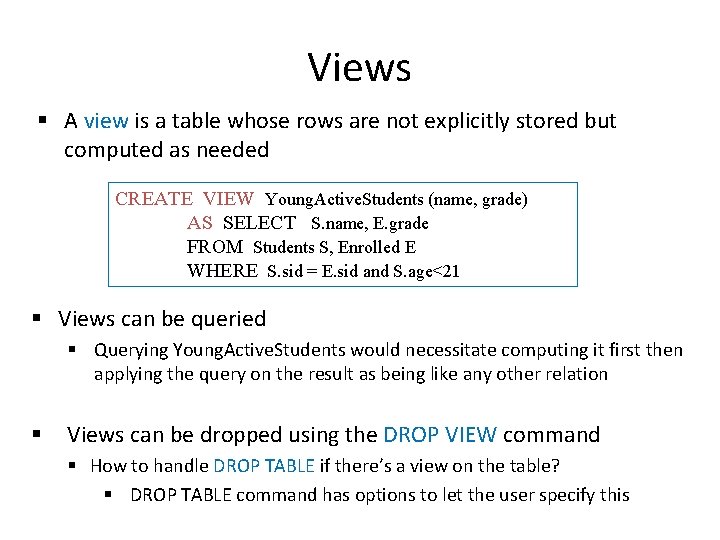 Views

▪ A view is a table whose rows are not explicitly stored but computed as needed

CREATE VIEW YoungActiveStudents (name, grade)
AS SELECT S.name, E.grade
FROM Students S, Enrolled E
WHERE S.sid = E.sid and S.age<21

▪ Views can be queried
▪ Querying YoungActiveStudents would necessitate computing it first then applying the query on the result as being like any other relation

▪ Views can be dropped using the DROP VIEW command
▪ How to handle DROP TABLE if there's a view on the table?
▪ DROP TABLE command has options to let the user specify this